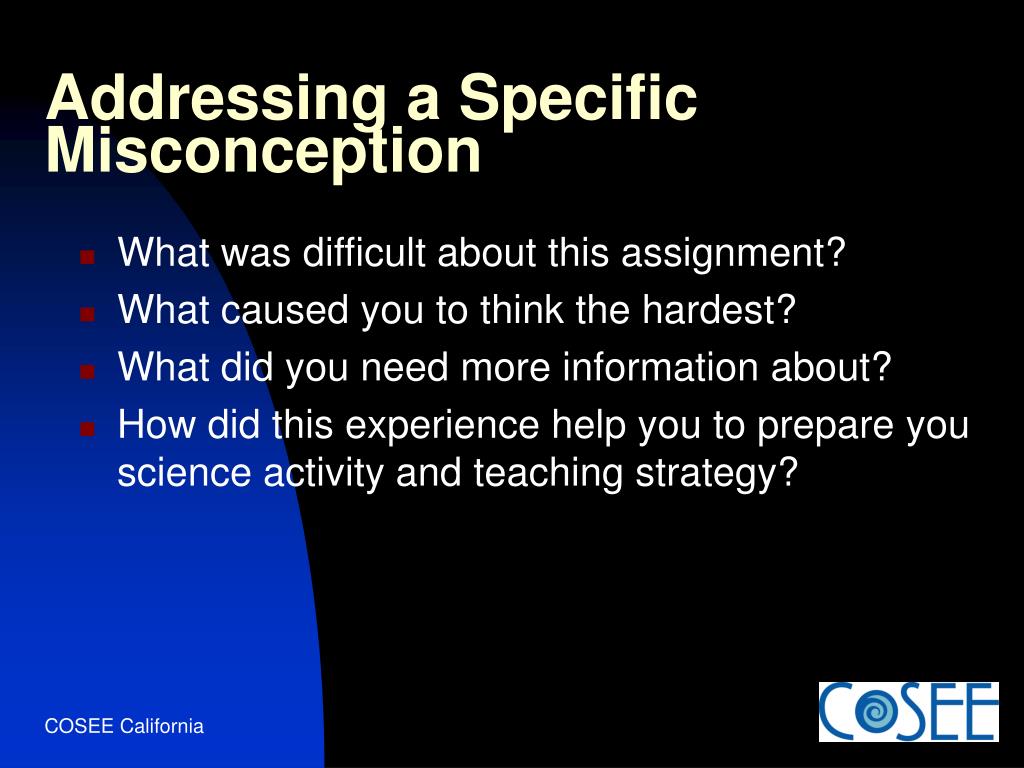 Addressing a Specific Misconception

- What was difficult about this assignment?
- What caused you to think the hardest?
- What did you need more information about?
- How did this experience help you to prepare you science activity and teaching strategy?

COSEE California

COSEE